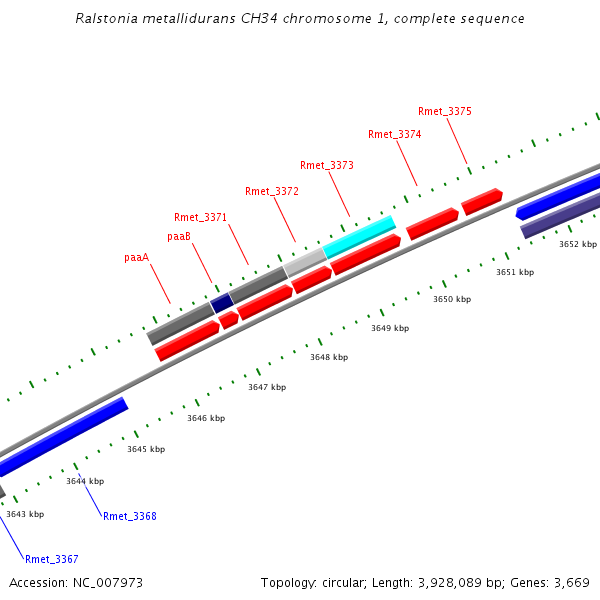 Ralstonia metallidurans CH34 chromosome 1, complete sequence

Rmet_3375

Rmet_3374

Rmet_3373

Rmet_3372

Rmet_3371

paaB

paaA

3652 kbp

3651 kbp

3650 kbp

3649 kbp

3648 kbp

3647 kbp

3646 kbp

3645 kbp

3644 kbp

3643 kbp

Rmet_3368

Rmet_3367

Accession: NC_007973

Topology: circular; Length: 3,928,089 bp; Genes: 3,669